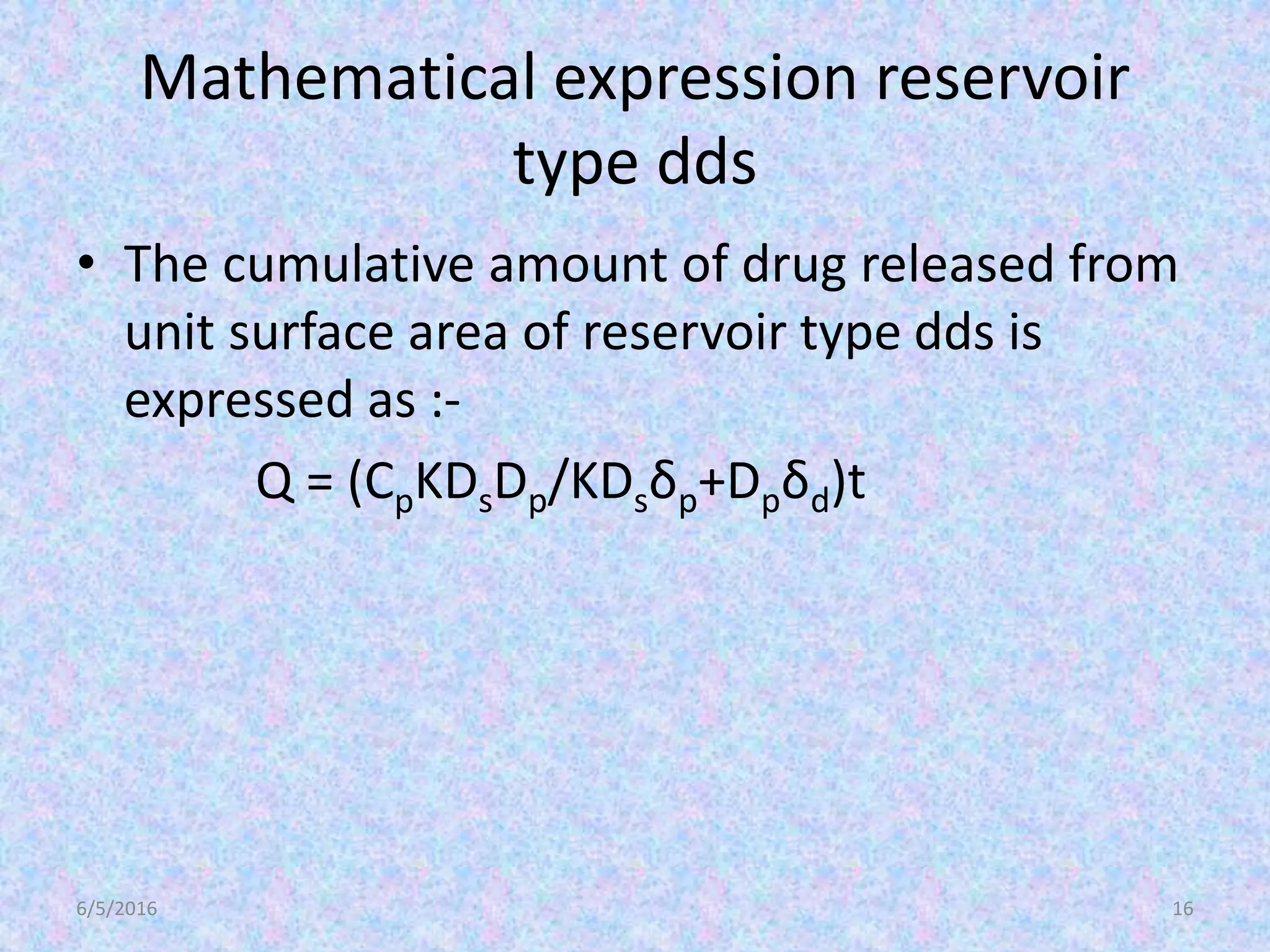 Mathematical expression reservoir type dds

• The cumulative amount of drug released from unit surface area of reservoir type dds is expressed as :-

$Q = (C_pKD_sD_p/KD_s\delta_p+D_p\delta_d)t$

6/5/2016

16